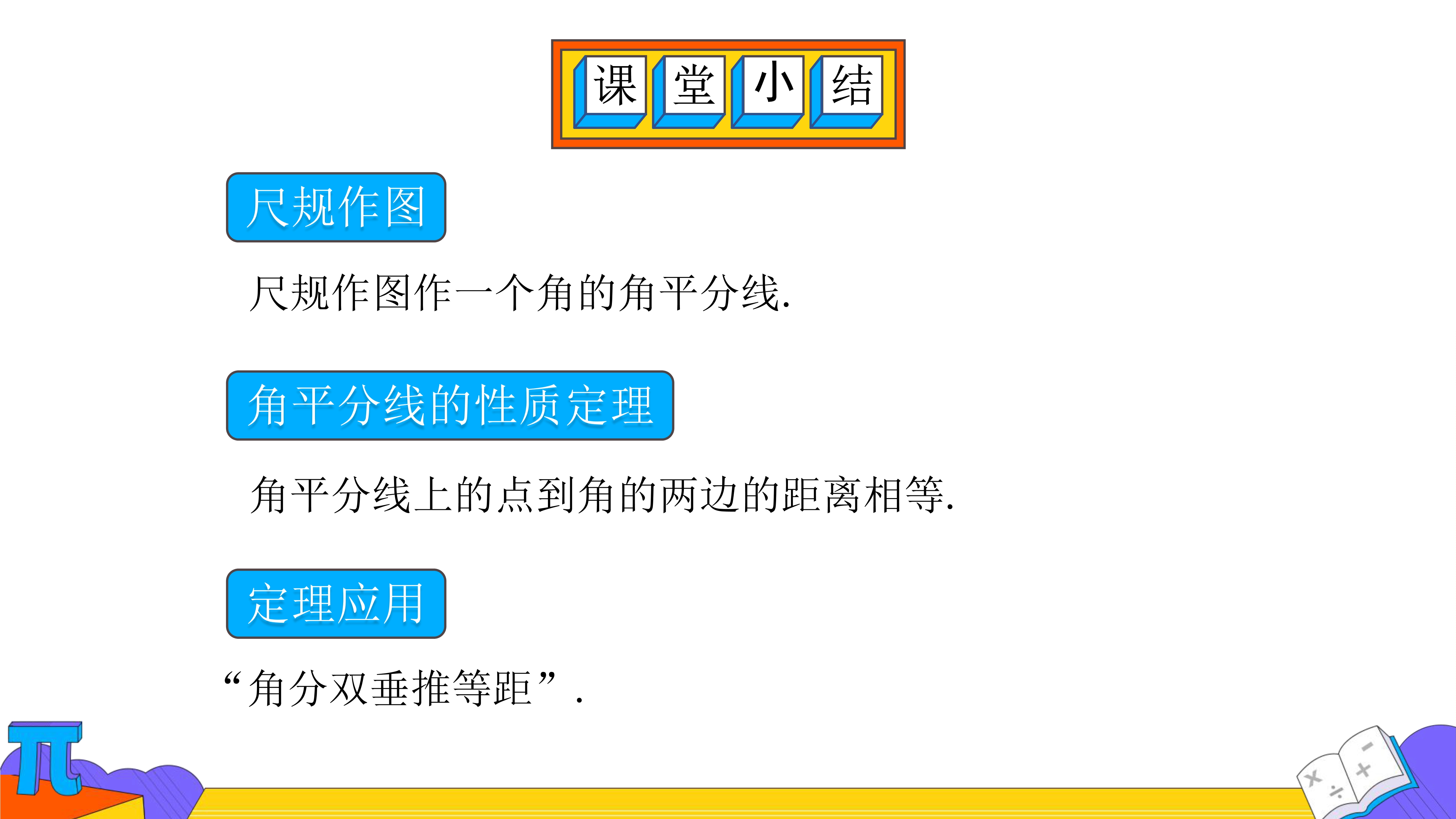 课堂小结

尺规作图

尺规作图作一个角的角平分线.

角平分线的性质定理

角平分线上的点到角的两边的距离相等.

定理应用

“角分双垂推等距”.